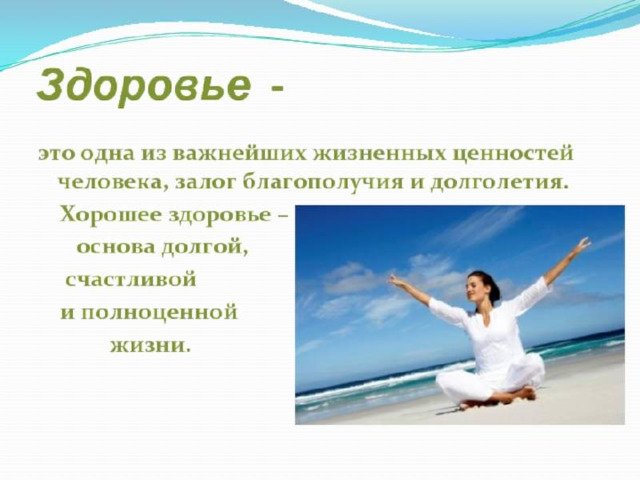 Здоровье -

это одна из важнейших жизненных ценностей человека, залог благополучия и долголетия.

Хорошее здоровье – основа долгой, счастливой и полноценной жизни.